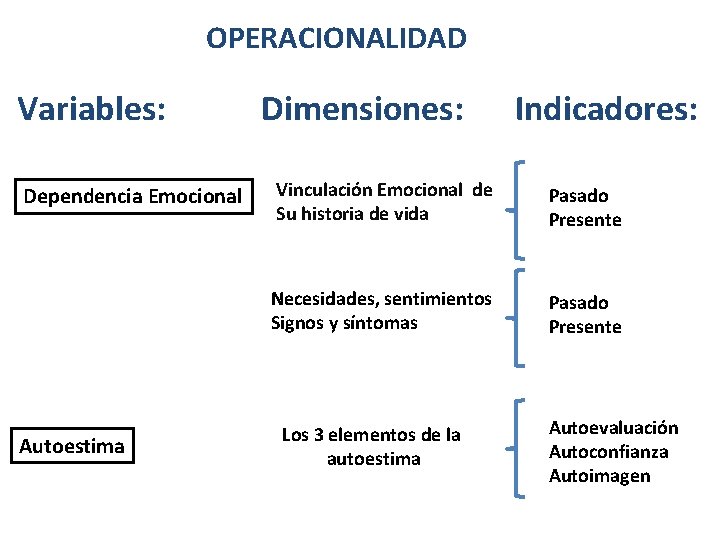 OPERACIONALIDAD

Variables: Dimensiones: Indicadores:

Dependencia Emocional

Vinculación Emocional de Su historia de vida

Pasado
Presente

Necesidades, sentimientos
Signos y síntomas

Pasado
Presente

Autoestima

Los 3 elementos de la autoestima

Autoevaluación
Autoconfianza
Autoimagen